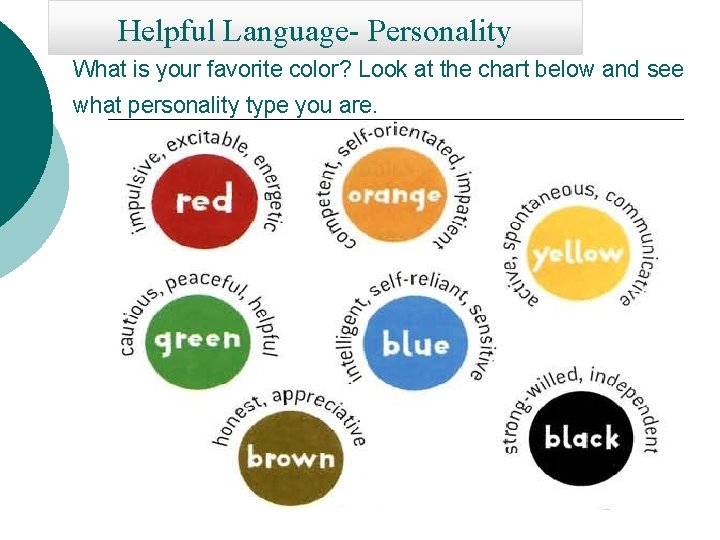 Helpful Language- Personality

What is your favorite color? Look at the chart below and see what personality type you are.

impulsive, excitable, energetic
red

competent, self-orientated, impatient
orange

active, spontaneous, communicative
yellow

cautious, peaceful, helpful
green

intelligent, self-reliant, sensitive
blue

honest, appreciative
brown

strong-willed, independent
black